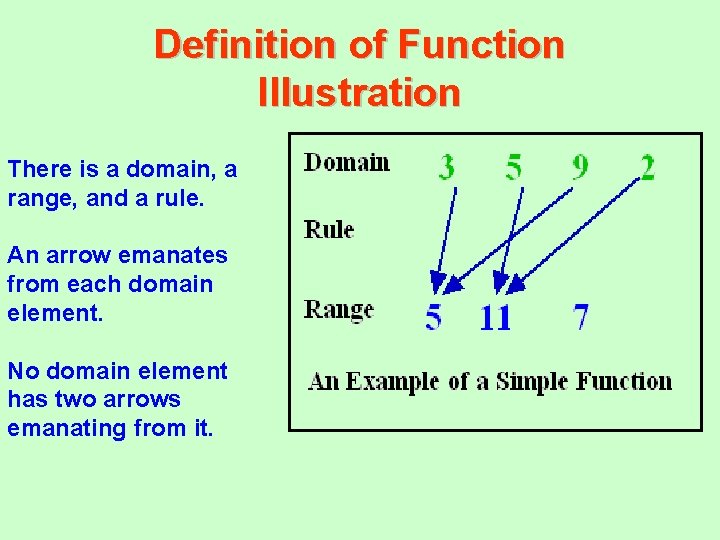 Definition of Function Illustration

There is a domain, a range, and a rule.

An arrow emanates from each domain element.

No domain element has two arrows emanating from it.

Domain 3 5 9 2

Rule

Range 5 11 7

An Example of a Simple Function